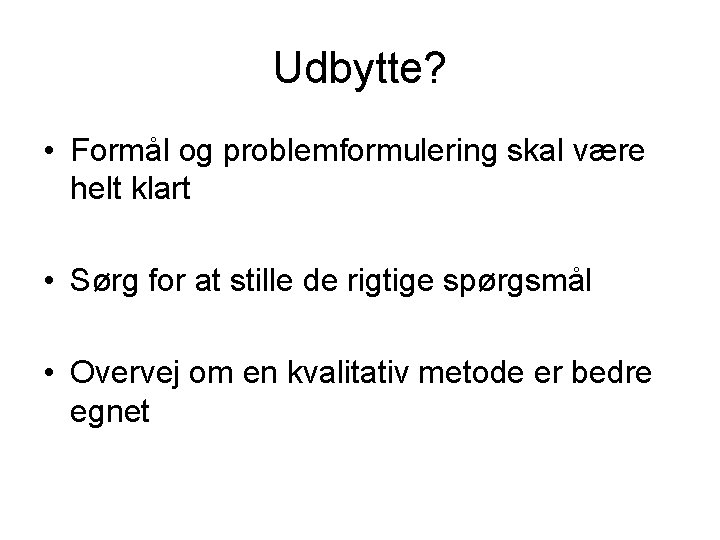 Udbytte?

• Formål og problemformulering skal være helt klart

• Sørg for at stille de rigtige spørgsmål

• Overvej om en kvalitativ metode er bedre egnet